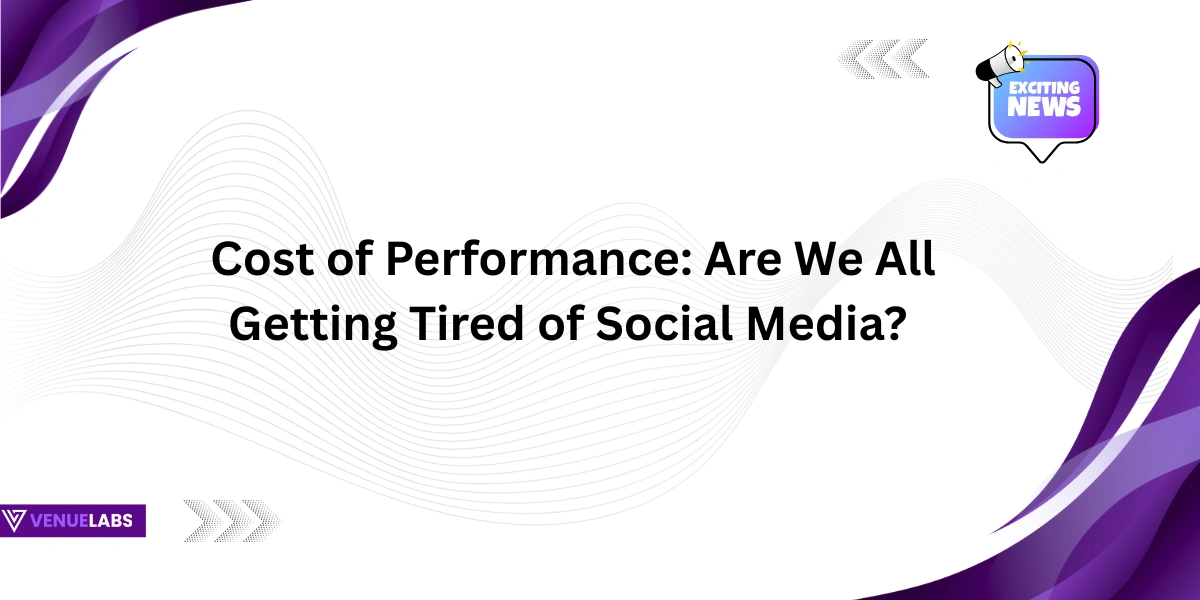 EXCITING NEWS

Cost of Performance: Are We All Getting Tired of Social Media?

VENUELABS